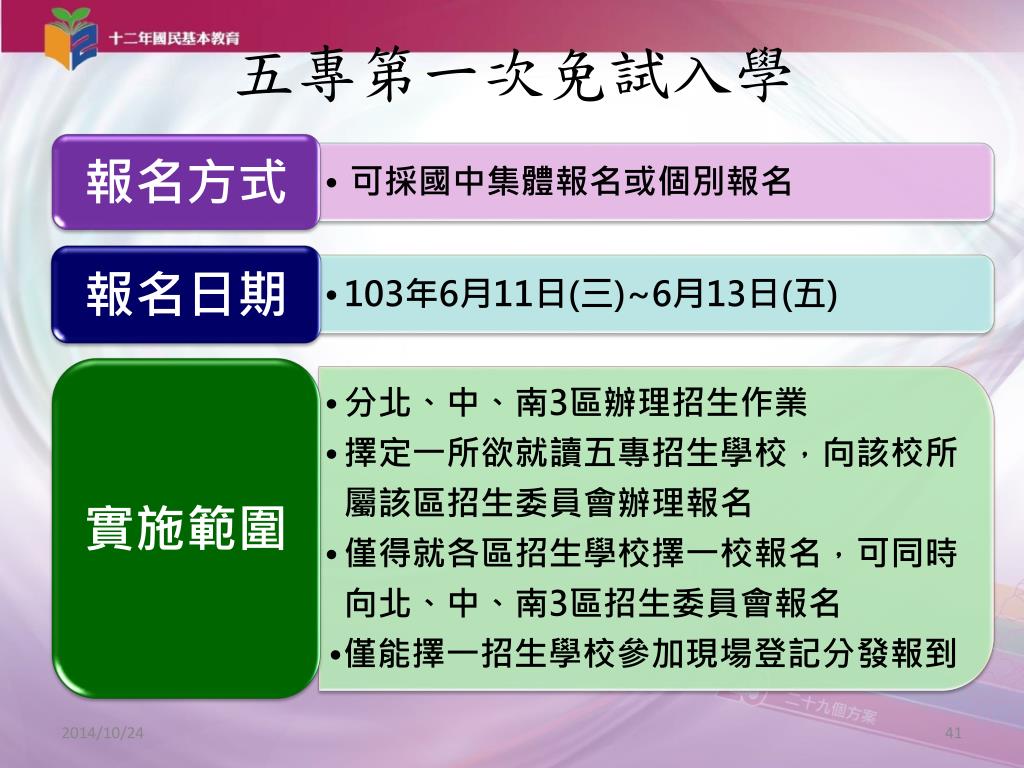 十二年國民基本教育

五專第一次免試入學

報名方式

• 可採國中集體報名或個別報名

報名日期

• 103年6月11日(三)~6月13日(五)

實施範圍

• 分北、中、南3區辦理招生作業
• 擇定一所欲就讀五專招生學校，向該校所屬該區招生委員會辦理報名
• 僅得就各區招生學校擇一校報名，可同時向北、中、南3區招生委員會報名
• 僅能擇一招生學校參加現場登記分發報到

二十九個方案

2014/10/24

41